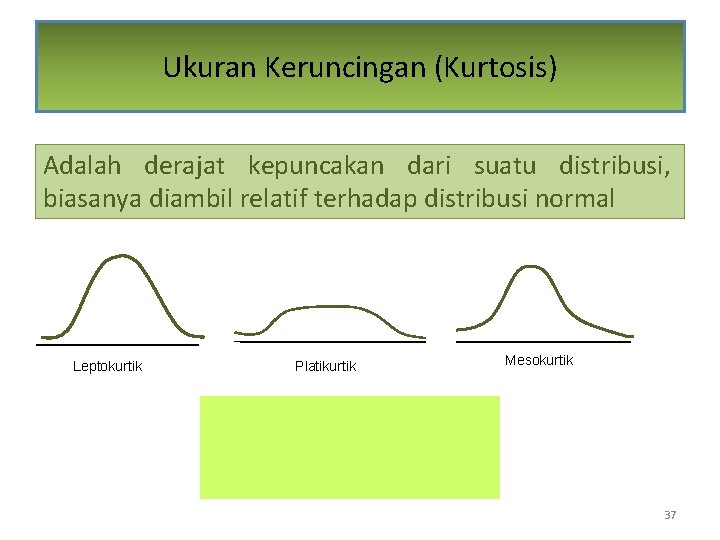 Ukuran Keruncingan (Kurtosis)

Adalah derajat kepuncakan dari suatu distribusi, biasanya diambil relatif terhadap distribusi normal

Leptokurtik

Platikurtik

Mesokurtik

37